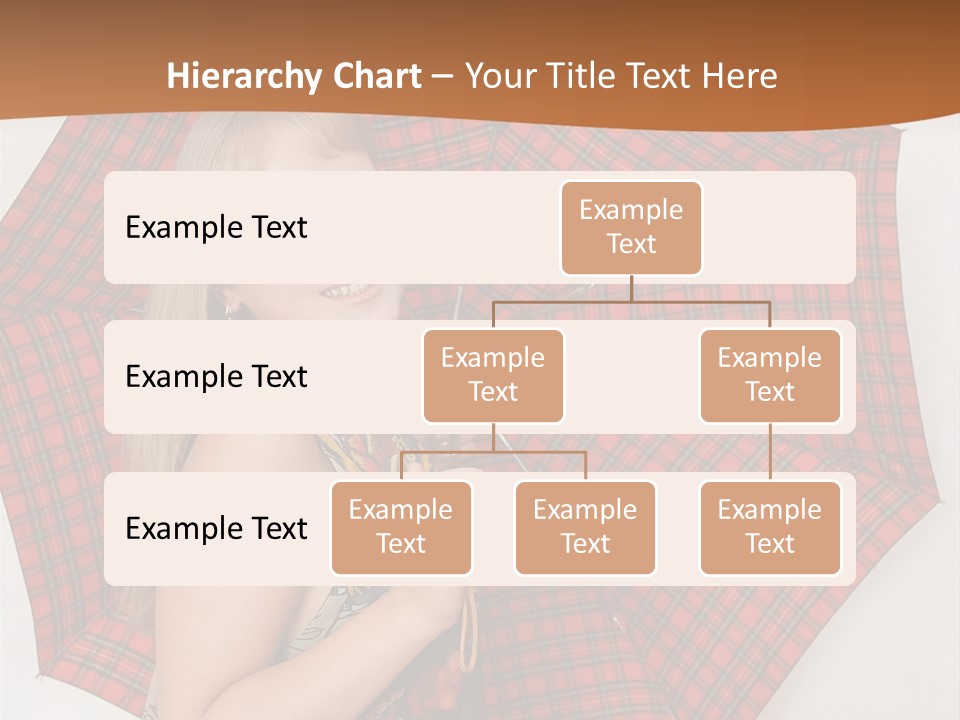 Hierarchy Chart – Your Title Text Here

Example Text

Example Text

Example Text

Example Text

Example Text

Example Text

Example Text

Example Text

Example Text